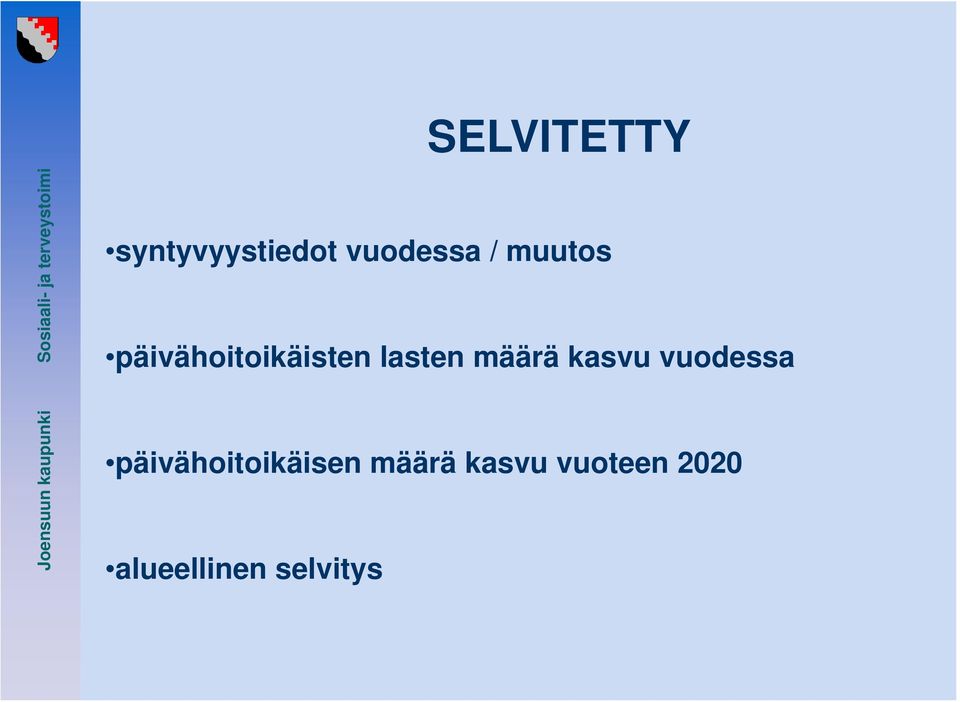 Joensuun kaupunki Sosiaali- ja terveystoimi

SELVITETTY

•syntyvyystiedot vuodessa / muutos

•päivähoitoikäisten lasten määrä kasvu vuodessa

•päivähoitoikäisen määrä kasvu vuoteen 2020

•alueellinen selvitys